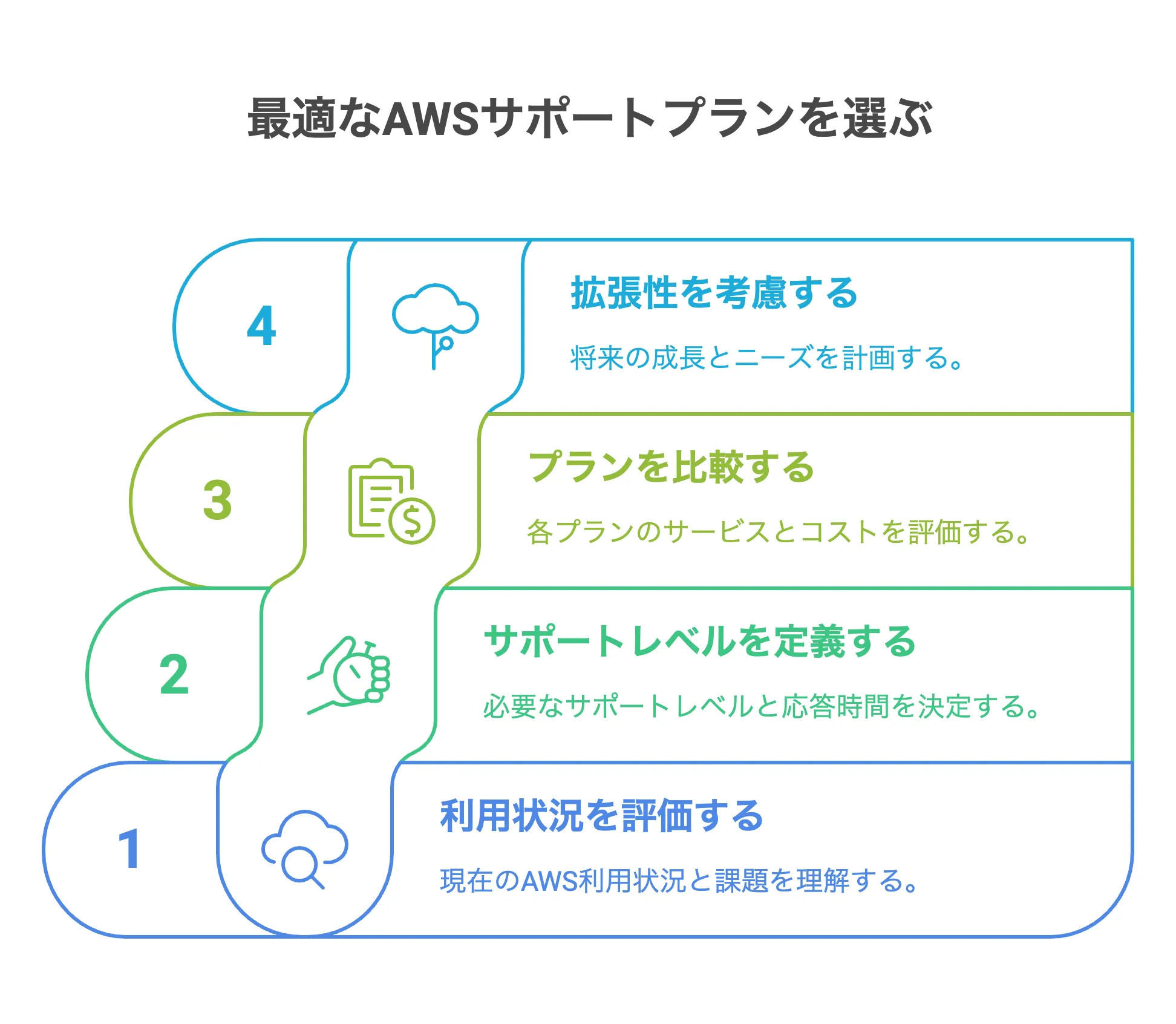 最適なAWSサポートプランを選ぶ

4

拡張性を考慮する

将来の成長とニーズを計画する。

3

プランを比較する

各プランのサービスとコストを評価する。

2

サポートレベルを定義する

必要なサポートレベルと応答時間を決定する。

1

利用状況を評価する

現在のAWS利用状況と課題を理解する。